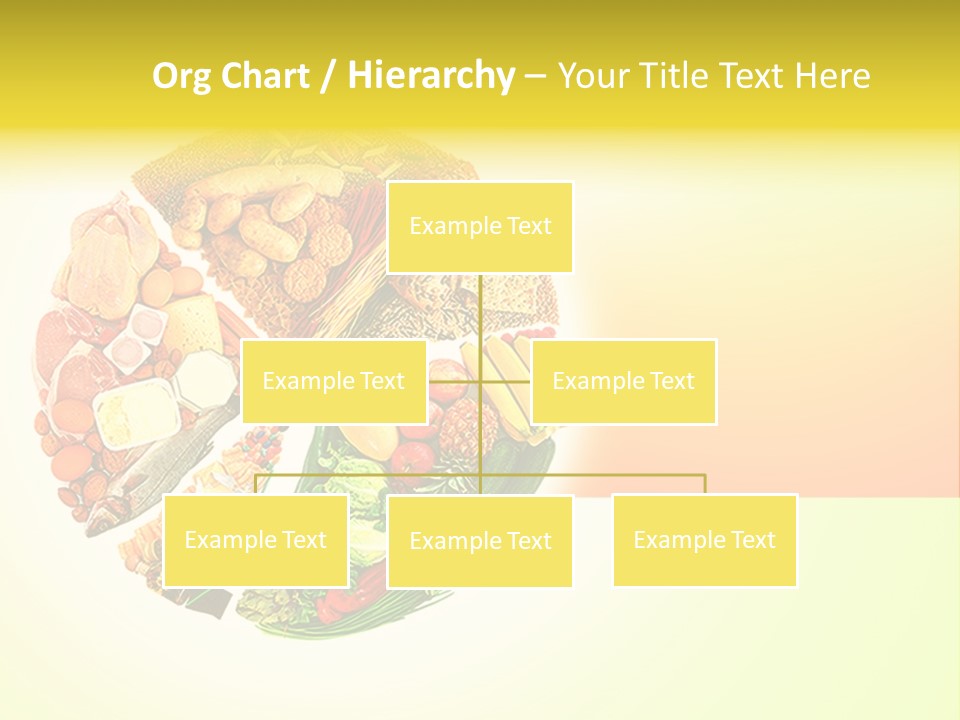 Org Chart / Hierarchy – Your Title Text Here

Example Text

Example Text

Example Text

Example Text

Example Text

Example Text